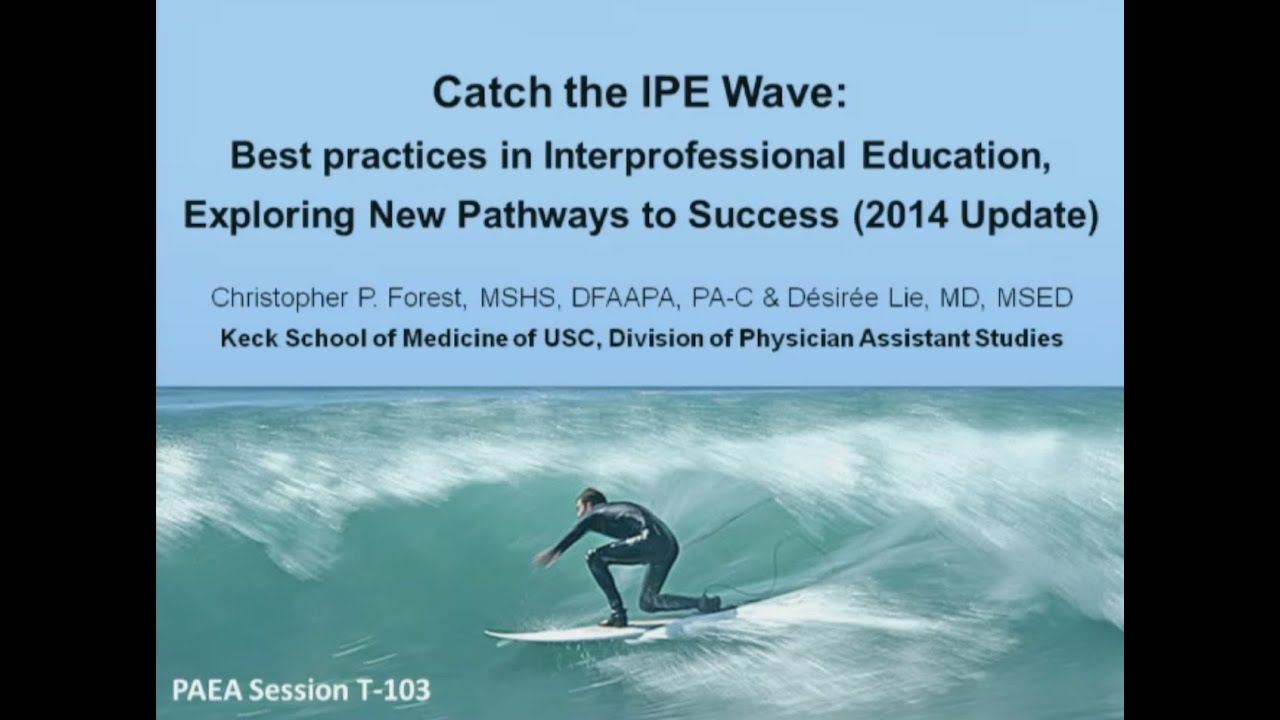 Catch the IPE Wave:
Best practices in Interprofessional Education, Exploring New Pathways to Success (2014 Update)

Christopher P. Forest, MSHS, DFAAPA, PA-C & Désirée Lie, MD, MSED
Keck School of Medicine of USC, Division of Physician Assistant Studies

PAEA Session T-103